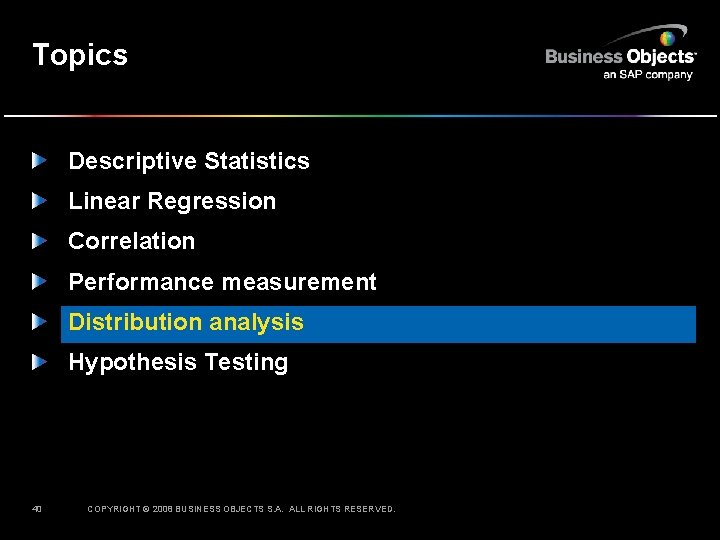 Topics

Business Objects
an SAP company

Descriptive Statistics
Linear Regression
Correlation
Performance measurement
Distribution analysis
Hypothesis Testing

40

COPYRIGHT © 2008 BUSINESS OBJECTS S.A. ALL RIGHTS RESERVED.